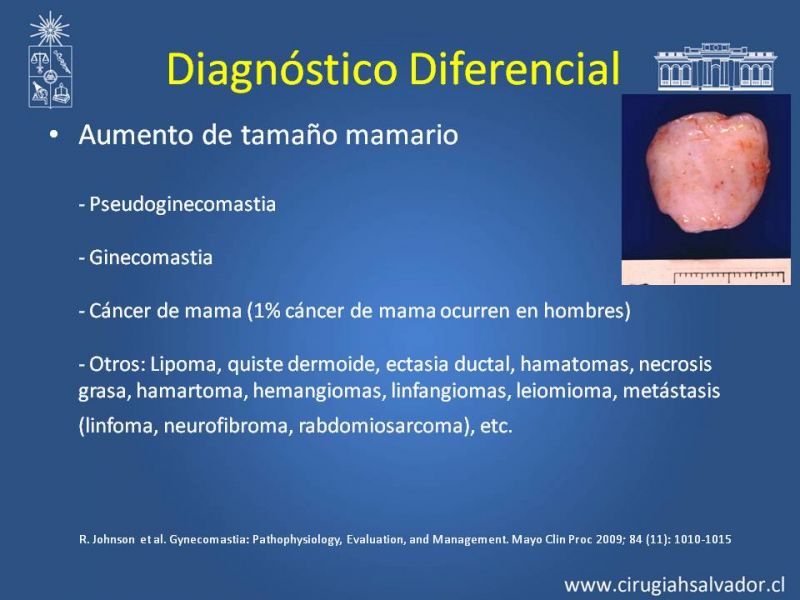 Diagnóstico Diferencial

• Aumento de tamaño mamario

- Pseudoginecomastia

- Ginecomastia

- Cáncer de mama (1% cáncer de mama ocurren en hombres)

- Otros: Lipoma, quiste dermoide, ectasia ductal, hamatomas, necrosis grasa, hamartoma, hemangiomas, linfangiomas, leiomioma, metástasis (linfoma, neurofibroma, rabdomiosarcoma), etc.

R. Johnson et al. Gynecomastia: Pathophysiology, Evaluation, and Management. Mayo Clin Proc 2009; 84 (11): 1010-1015

www.cirugiahsalvador.cl